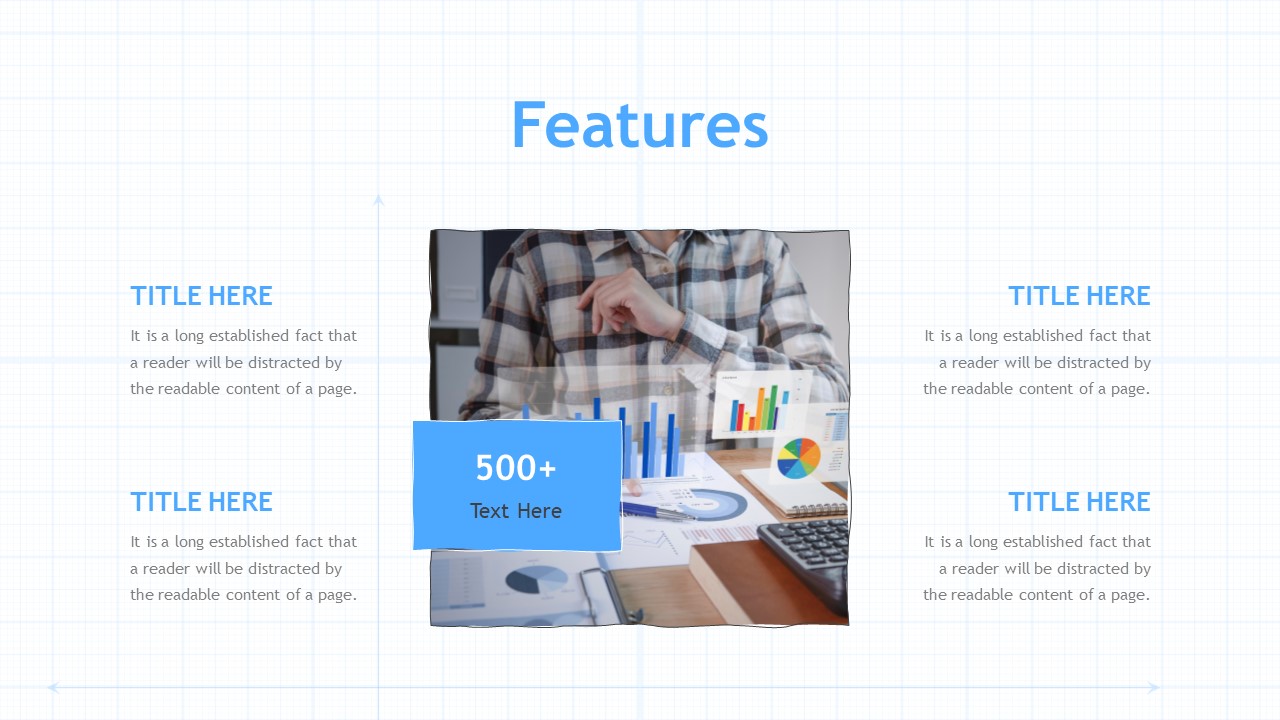 Features

TITLE HERE

It is a long established fact that a reader will be distracted by the readable content of a page.

TITLE HERE

It is a long established fact that a reader will be distracted by the readable content of a page.

500+

Text Here

TITLE HERE

It is a long established fact that a reader will be distracted by the readable content of a page.

TITLE HERE

It is a long established fact that a reader will be distracted by the readable content of a page.